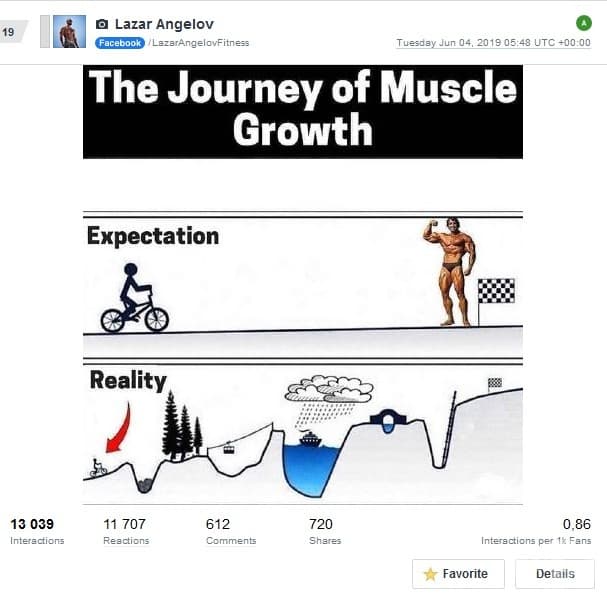 19

Lazar Angelov

Facebook /LazarAngelovFitness

A

Tuesday Jun 04, 2019 05:48 UTC +00:00

The Journey of Muscle Growth

Expectation

Reality

13 039
Interactions

11 707
Reactions

612
Comments

720
Shares

0,86
Interactions per 1k Fans

Favorite

Details